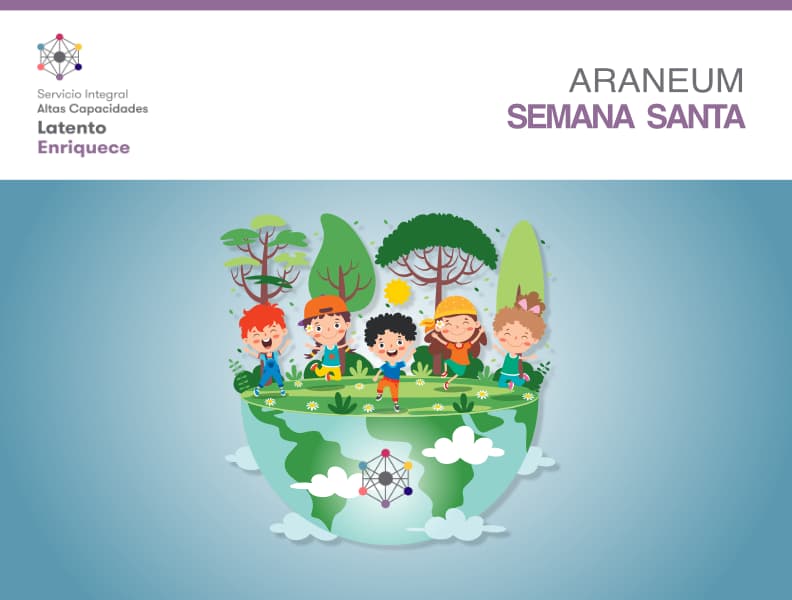 Servicio Integral
Altas Capacidades
Latento
Enriquece

ARANEUM
SEMANA SANTA